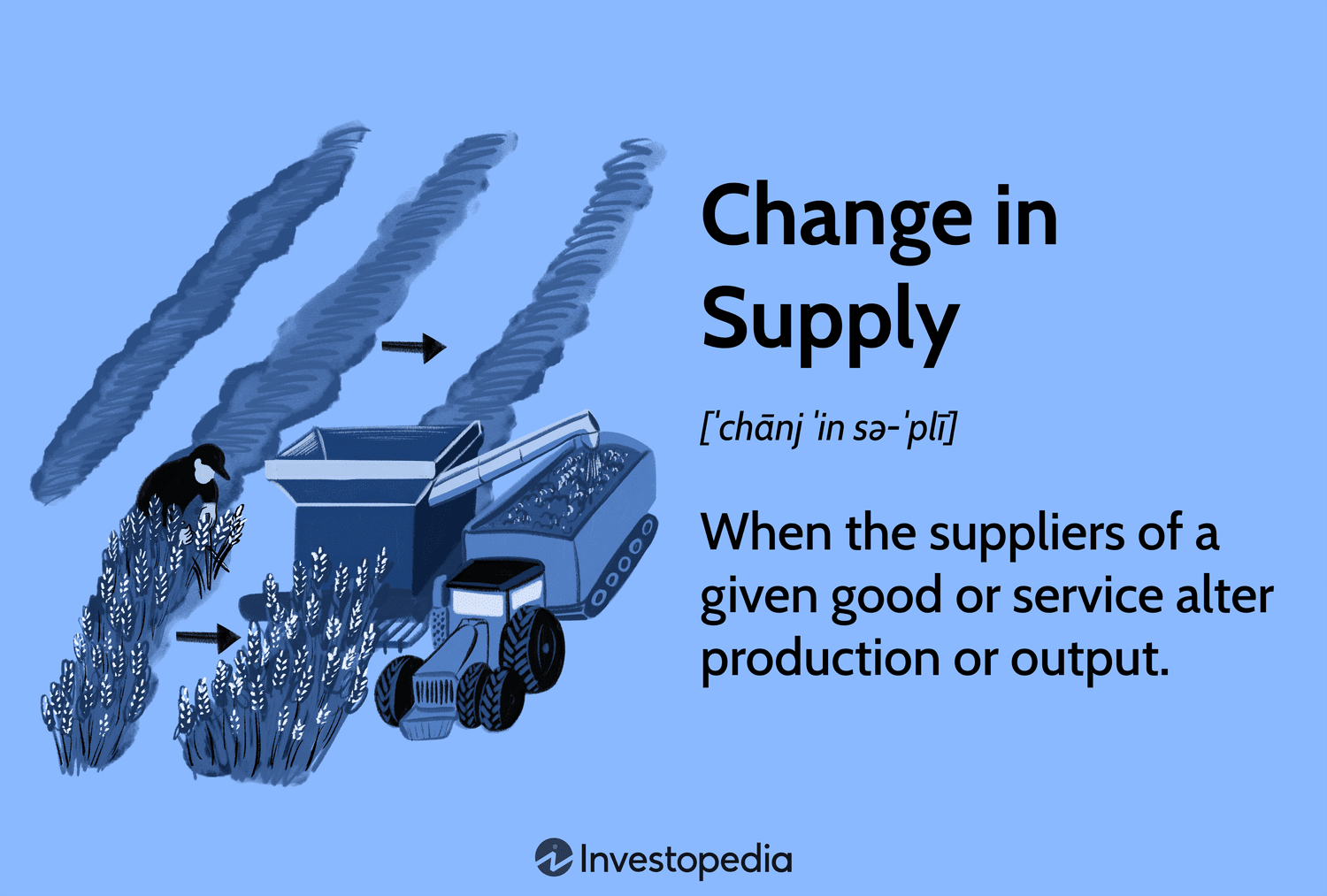 Change in Supply

[ˈchānj ˈin sə-ˈplī]

When the suppliers of a given good or service alter production or output.

Investopedia